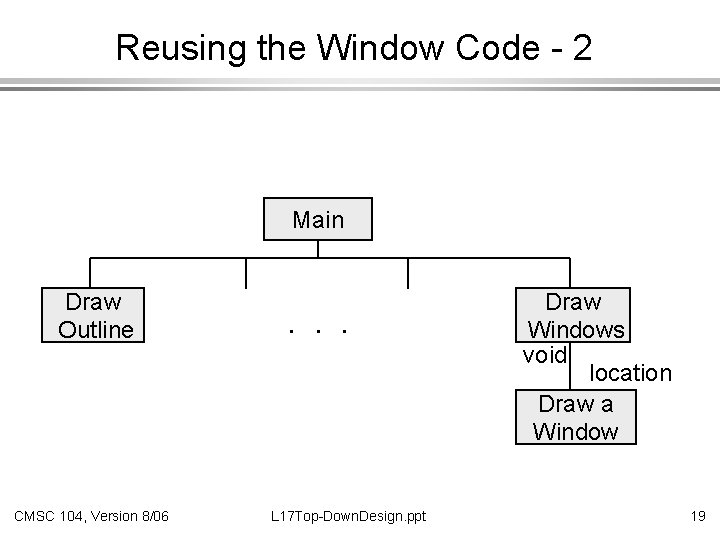 Reusing the Window Code - 2

Main

Draw Outline

. . .

Draw Windows

void

location

Draw a Window

CMSC 104, Version 8/06

L17Top-DownDesign.ppt

19